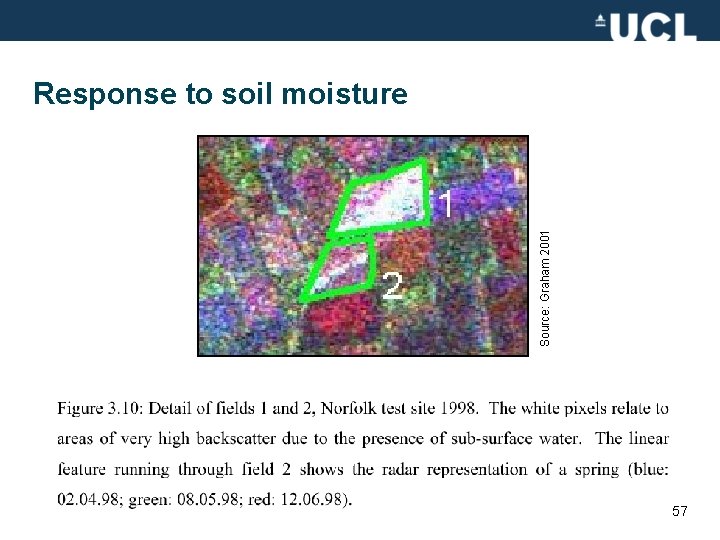 UCL

Response to soil moisture

1

2

Source: Graham 2001

Figure 3.10: Detail of fields 1 and 2, Norfolk test site 1998. The white pixels relate to areas of very high backscatter due to the presence of sub-surface water. The linear feature running through field 2 shows the radar representation of a spring (blue: 02.04.98; green: 08.05.98; red: 12.06.98).

57